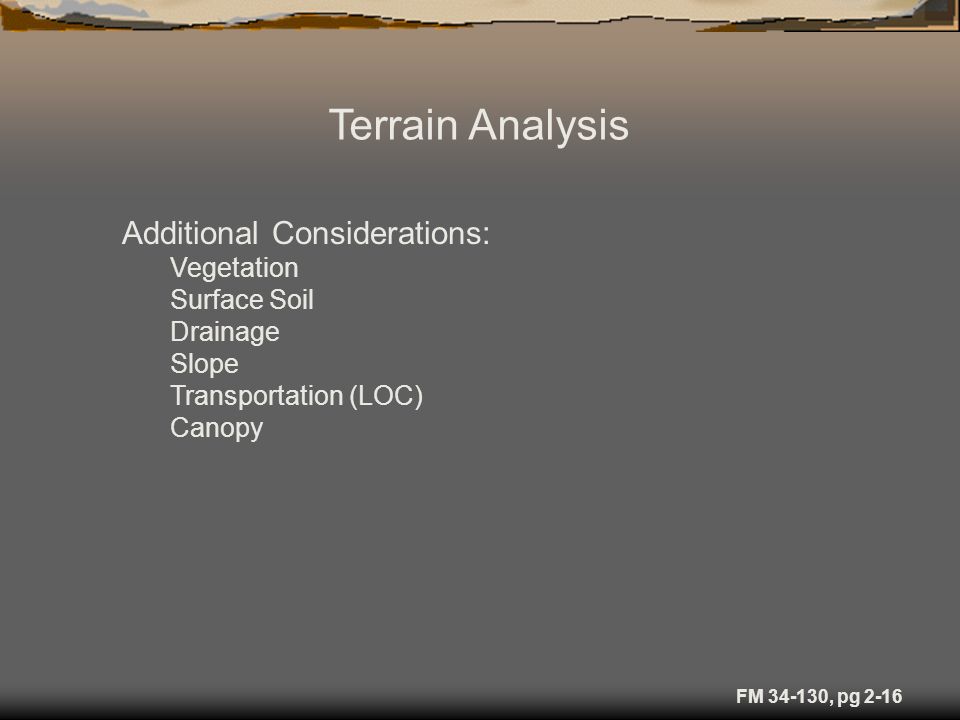 Terrain Analysis

Additional Considerations:
Vegetation
Surface Soil
Drainage
Slope
Transportation (LOC)
Canopy

FM 34-130, pg 2-16